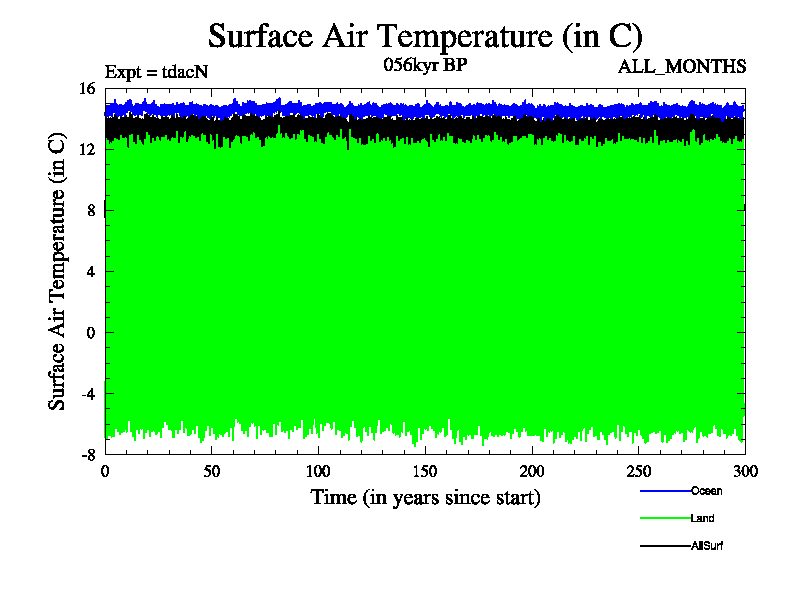 Surface Air Temperature (in C)

Expt = tdacN
056kyr BP
ALL_MONTHS

Surface Air Temperature (in C)

16
12
8
4
0
-4
-8

0
50
100
150
200
250
300

Time (in years since start)

Ocean
Land
AllSurf